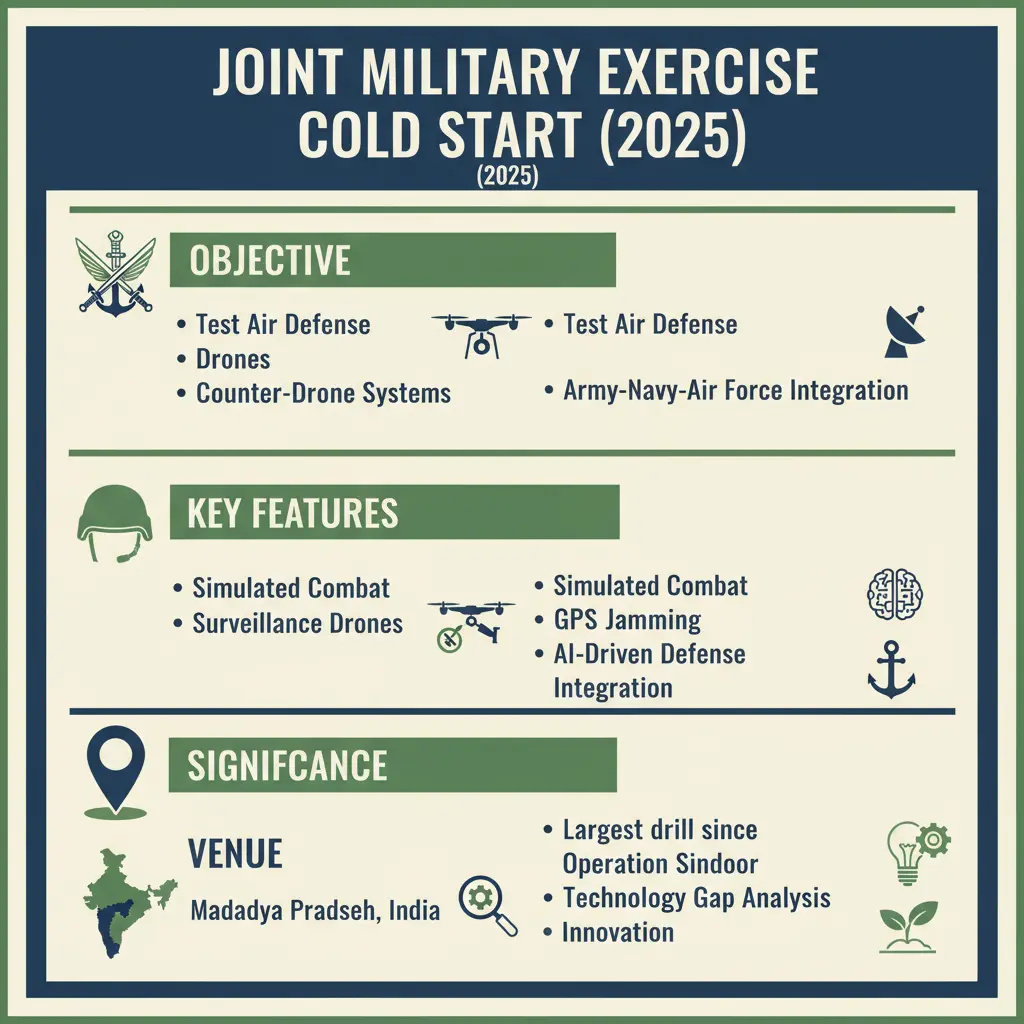 JOINT MILITARY EXERCISE
COLD START (2025)
(2025)

OBJECTIVE

• Test Air Defense
• Drones
• Counter-Drone Systems

• Test Air Defense

• Army-Navy-Air Force Integration

KEY FEATURES

• Simulated Combat
• Surveillance Drones

• Simulated Combat
• GPS Jamming
• AI-Driven Defense Integration

SIGNIFCANCE

VENUE

Madadya Pradseh, India

• Largest drill since Operation Sindoor
• Technology Gap Analysis
• Innovation